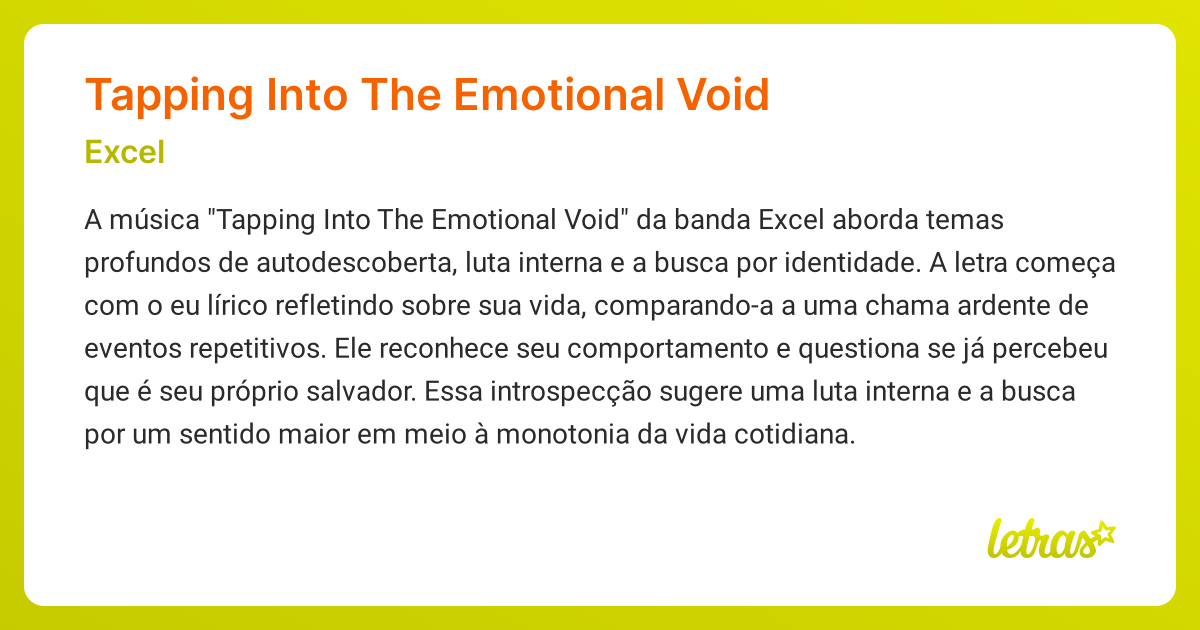 Tapping Into The Emotional Void

Excel

A música "Tapping Into The Emotional Void" da banda Excel aborda temas profundos de autodescoberta, luta interna e a busca por identidade. A letra começa com o eu lírico refletindo sobre sua vida, comparando-a a uma chama ardente de eventos repetitivos. Ele reconhece seu comportamento e questiona se já percebeu que é seu próprio salvador. Essa introspecção sugere uma luta interna e a busca por um sentido maior em meio à monotonia da vida cotidiana.

letras